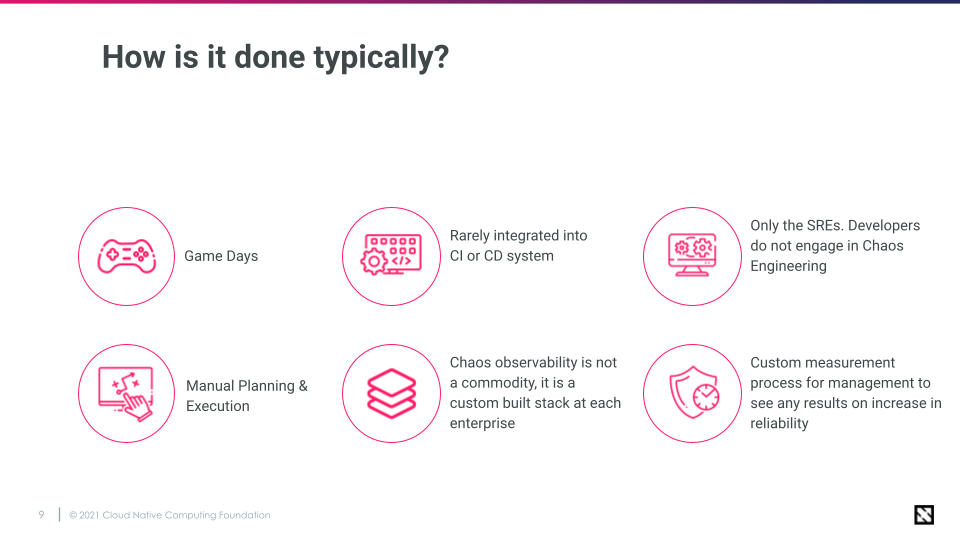 How is it done typically?

Game Days

Rarely integrated into CI or CD system

Only the SREs. Developers do not engage in Chaos Engineering

Manual Planning & Execution

Chaos observability is not a commodity, it is a custom built stack at each enterprise

Custom measurement process for management to see any results on increase in reliability

9 | © 2021 Cloud Native Computing Foundation